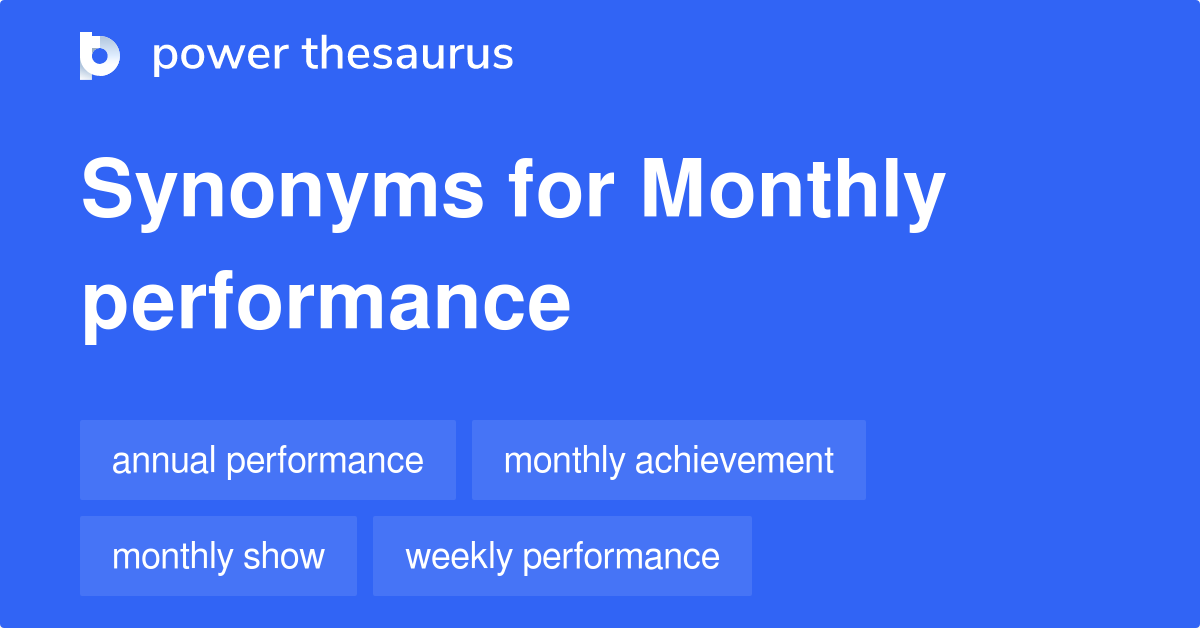 power thesaurus

Synonyms for Monthly performance

annual performance
monthly achievement
monthly show
weekly performance